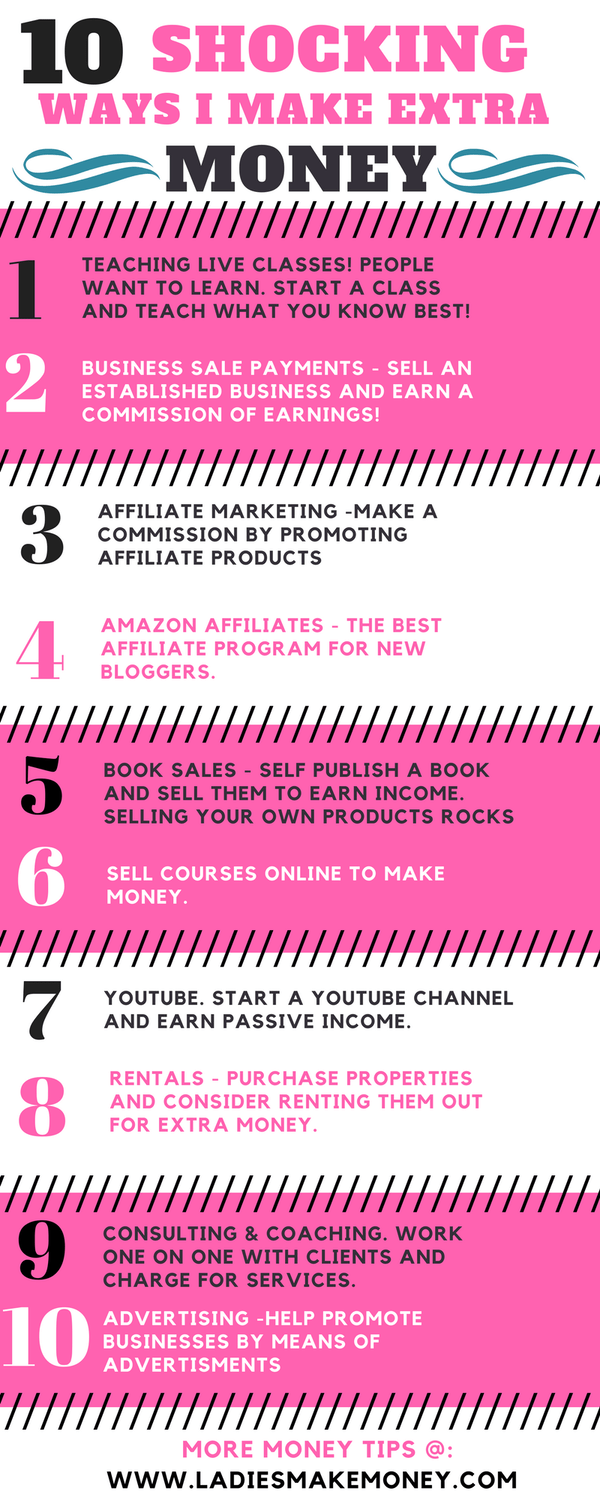 10 SHOCKING
WAYS I MAKE EXTRA
MONEY

1 TEACHING LIVE CLASSES! PEOPLE WANT TO LEARN. START A CLASS AND TEACH WHAT YOU KNOW BEST!

2 BUSINESS SALE PAYMENTS - SELL AN ESTABLISHED BUSINESS AND EARN A COMMISSION OF EARNINGS!

3 AFFILIATE MARKETING -MAKE A COMMISSION BY PROMOTING AFFILIATE PRODUCTS

4 AMAZON AFFILIATES - THE BEST AFFILIATE PROGRAM FOR NEW BLOGGERS.

5 BOOK SALES - SELF PUBLISH A BOOK AND SELL THEM TO EARN INCOME. SELLING YOUR OWN PRODUCTS ROCKS

6 SELL COURSES ONLINE TO MAKE MONEY.

7 YOUTUBE. START A YOUTUBE CHANNEL AND EARN PASSIVE INCOME.

8 RENTALS - PURCHASE PROPERTIES AND CONSIDER RENTING THEM OUT FOR EXTRA MONEY.

9 CONSULTING & COACHING. WORK ONE ON ONE WITH CLIENTS AND CHARGE FOR SERVICES.

10 ADVERTISING -HELP PROMOTE BUSINESSES BY MEANS OF ADVERTISMENTS

MORE MONEY TIPS @:
WWW.LADIESMAKEMONEY.COM